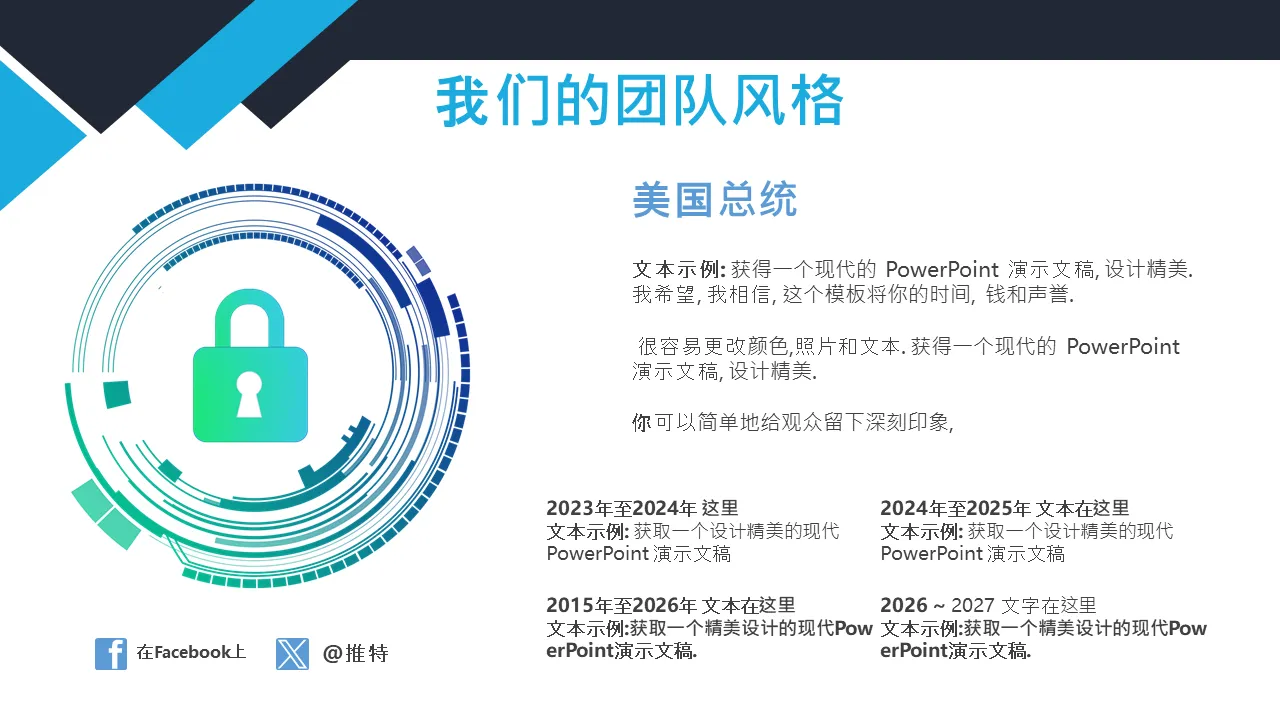 我们的团队风格

美国总统

文本示例: 获得一个现代的 PowerPoint 演示文稿, 设计精美. 我希望, 我相信, 这个模板将你的时间, 钱和声誉.

很容易更改颜色,照片和文本. 获得一个现代的 PowerPoint 演示文稿, 设计精美.

你可以简单地给观众留下深刻印象,

2023年至2024年 这里
文本示例: 获取一个设计精美的现代 PowerPoint 演示文稿

2024年至2025年 文本在这里
文本示例: 获取一个设计精美的现代 PowerPoint 演示文稿

2015年至2026年 文本在这里
文本示例:获取一个精美设计的现代PowerPoint演示文稿.

2026 ~ 2027 文字在这里
文本示例:获取一个精美设计的现代PowerPoint演示文稿.

在Facebook上

@推特